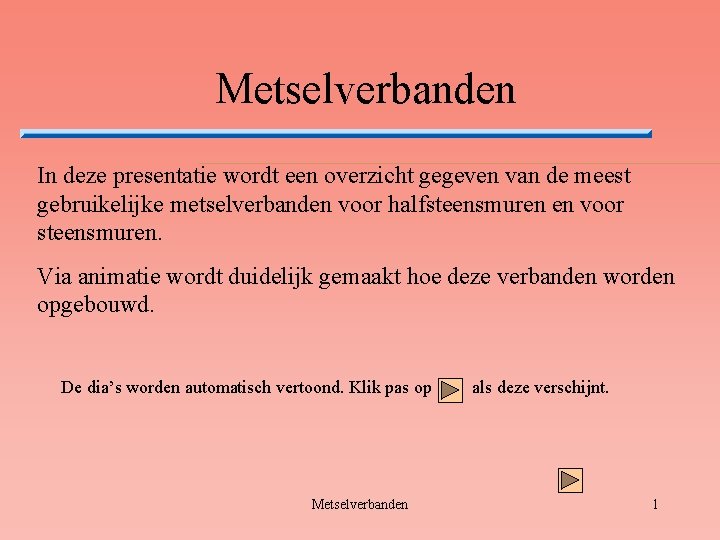 Metselverbanden

In deze presentatie wordt een overzicht gegeven van de meest gebruikelijke metselverbanden voor halfsteensmuren en voor steensmuren.

Via animatie wordt duidelijk gemaakt hoe deze verbanden worden opgebouwd.

De dia's worden automatisch vertoond. Klik pas op als deze verschijnt.

Metselverbanden

1